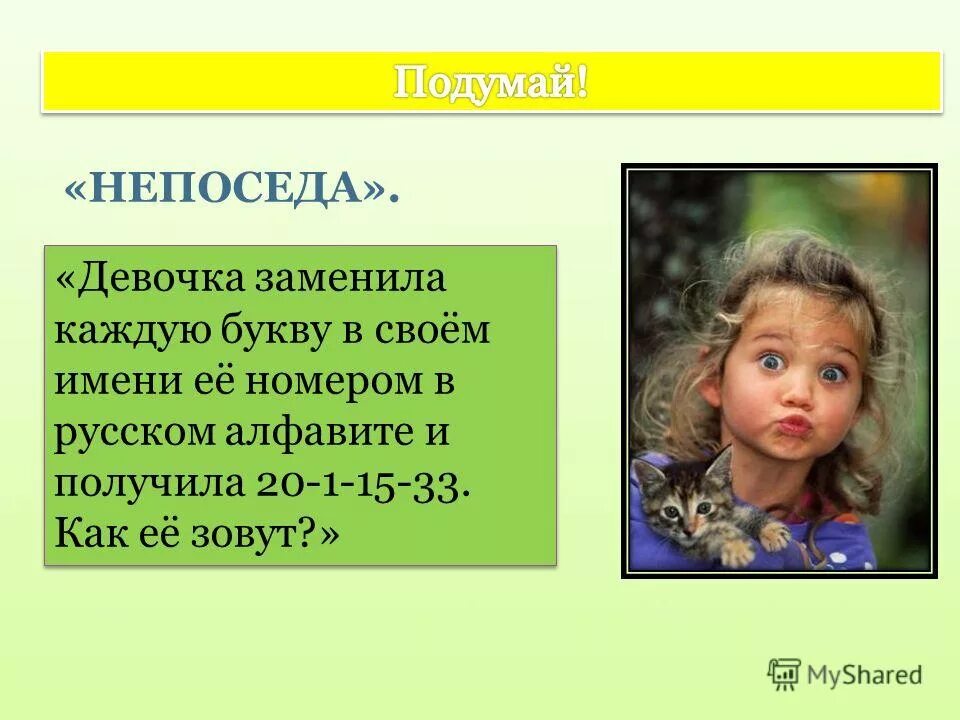 Подумай!

«НЕПОСЕДА».

«Девочка заменила каждую букву в своём имени её номером в русском алфавите и получила 20-1-15-33. Как её зовут?»

MyShared